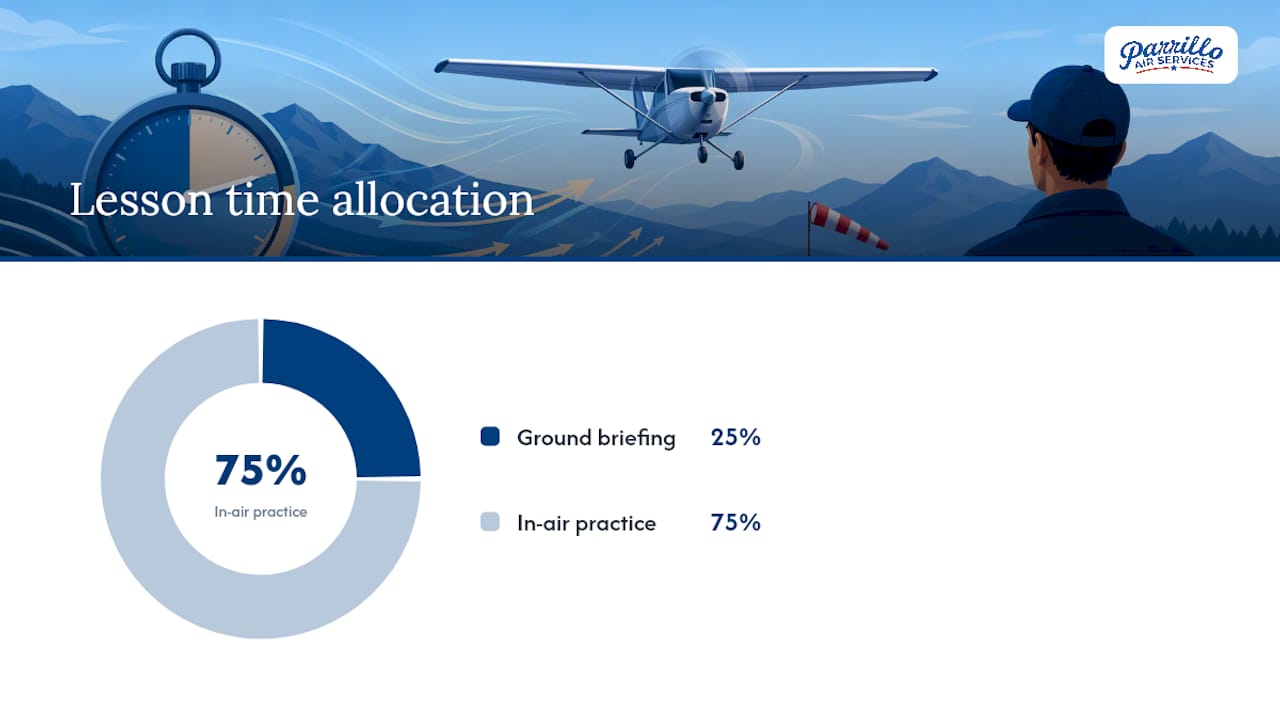 Parrillo
AIR SERVICES

Lesson time allocation

75%
In-air practice

Ground briefing 25%

In-air practice 75%